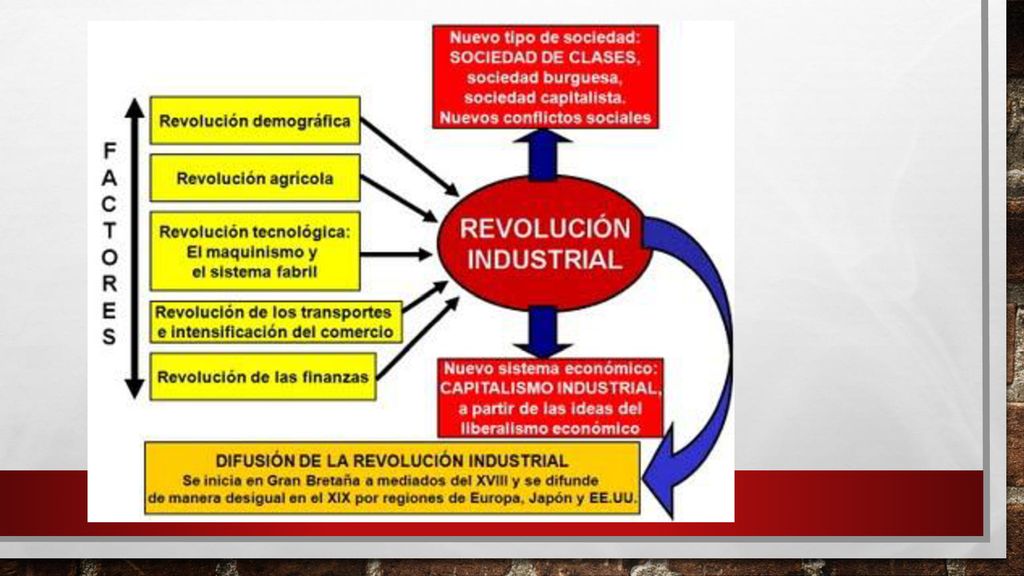 FACTORES

Revolución demográfica

Revolución agrícola

Revolución tecnológica: El maquinismo y el sistema fabril

Revolución de los transportes e intensificación del comercio

Revolución de las finanzas

Nuevo tipo de sociedad: SOCIEDAD DE CLASES, sociedad burguesa, sociedad capitalista. Nuevos conflictos sociales

REVOLUCIÓN INDUSTRIAL

Nuevo sistema económico: CAPITALISMO INDUSTRIAL, a partir de las ideas del liberalismo económico

DIFUSIÓN DE LA REVOLUCIÓN INDUSTRIAL
Se inicia en Gran Bretaña a mediados del XVIII y se difunde de manera desigual en el XIX por regiones de Europa, Japón y EE.UU.